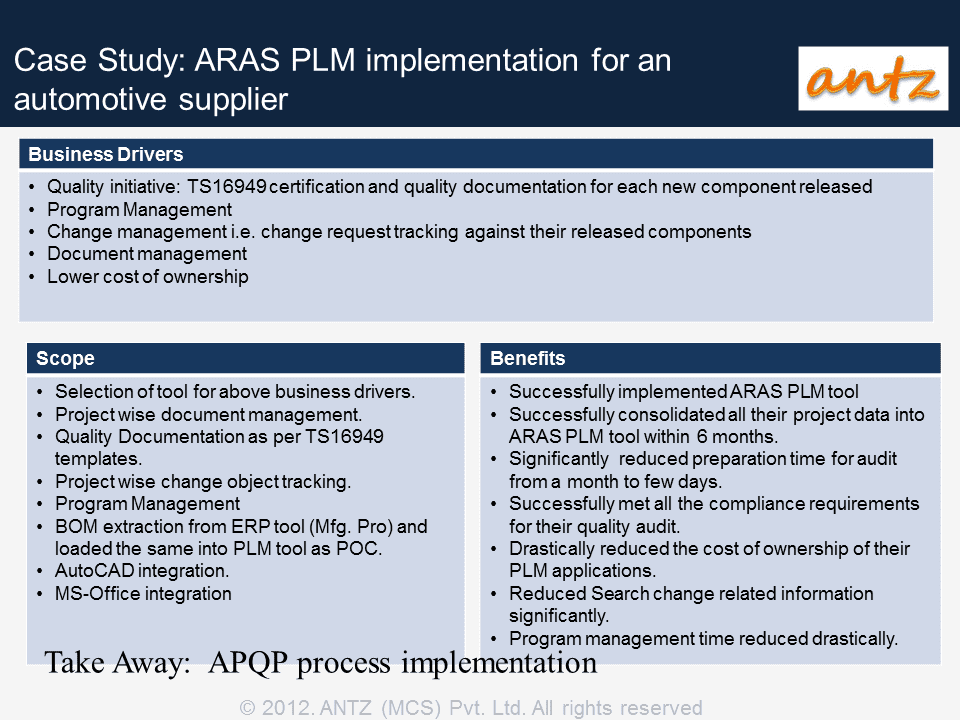 Case Study: ARAS PLM implementation for an automotive supplier

antz

Business Drivers

• Quality initiative: TS16949 certification and quality documentation for each new component released
• Program Management
• Change management i.e. change request tracking against their released components
• Document management
• Lower cost of ownership

Scope

• Selection of tool for above business drivers.
• Project wise document management.
• Quality Documentation as per TS16949 templates.
• Project wise change object tracking.
• Program Management
• BOM extraction from ERP tool (Mfg. Pro) and loaded the same into PLM tool as POC.
• AutoCAD integration.
• MS-Office integration

Benefits

• Successfully implemented ARAS PLM tool
• Successfully consolidated all their project data into ARAS PLM tool within 6 months.
• Significantly reduced preparation time for audit from a month to few days.
• Successfully met all the compliance requirements for their quality audit.
• Drastically reduced the cost of ownership of their PLM applications.
• Reduced Search change related information significantly.
• Program management time reduced drastically.

Take Away: APQP process implementation

© 2012. ANTZ (MCS) Pvt. Ltd. All rights reserved